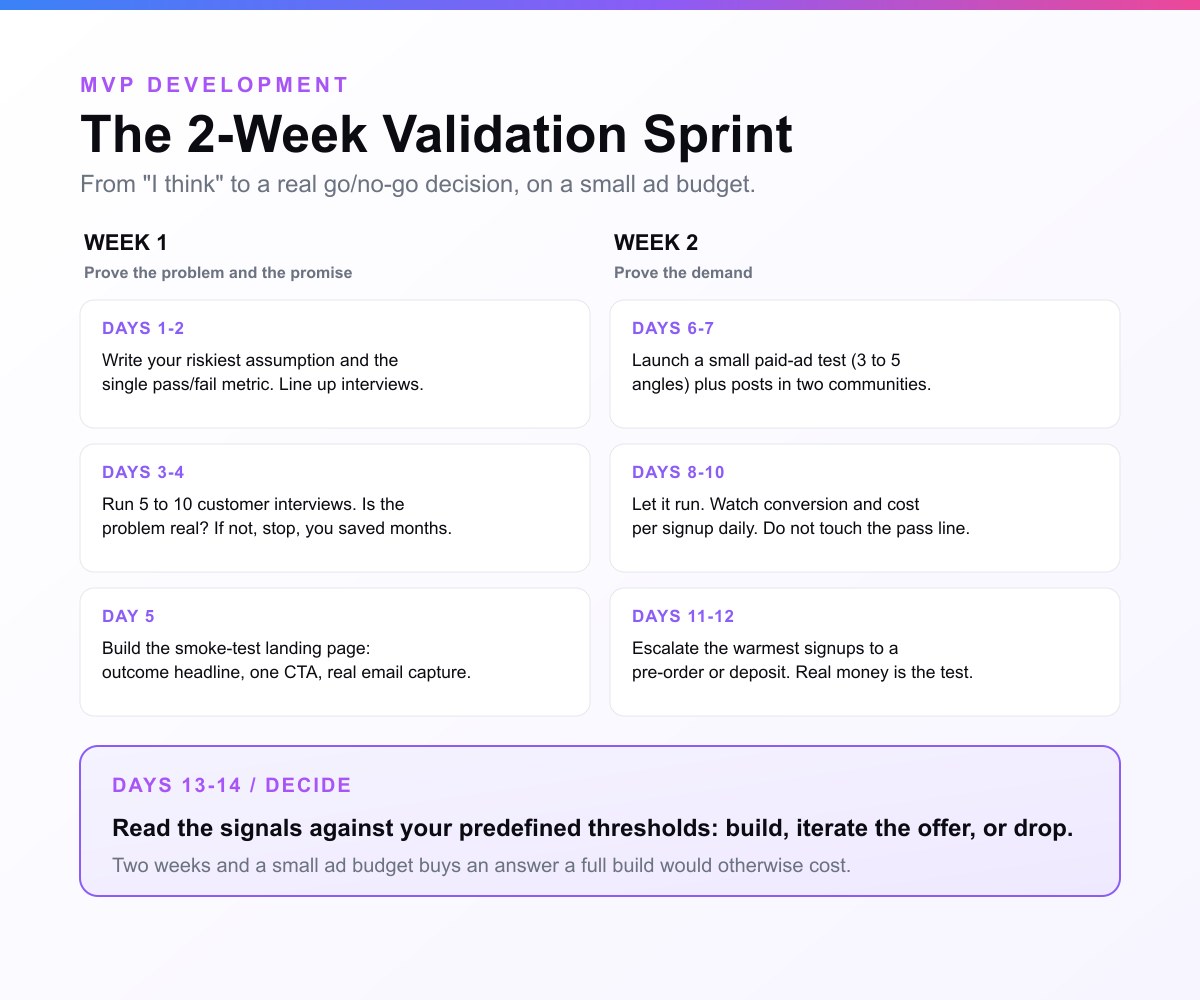 MVP DEVELOPMENT

The 2-Week Validation Sprint

From "I think" to a real go/no-go decision, on a small ad budget.

WEEK 1

Prove the problem and the promise

DAYS 1-2

Write your riskiest assumption and the single pass/fail metric. Line up interviews.

DAYS 3-4

Run 5 to 10 customer interviews. Is the problem real? If not, stop, you saved months.

DAY 5

Build the smoke-test landing page: outcome headline, one CTA, real email capture.

WEEK 2

Prove the demand

DAYS 6-7

Launch a small paid-ad test (3 to 5 angles) plus posts in two communities.

DAYS 8-10

Let it run. Watch conversion and cost per signup daily. Do not touch the pass line.

DAYS 11-12

Escalate the warmest signups to a pre-order or deposit. Real money is the test.

DAYS 13-14 / DECIDE

Read the signals against your predefined thresholds: build, iterate the offer, or drop.

Two weeks and a small ad budget buys an answer a full build would otherwise cost.